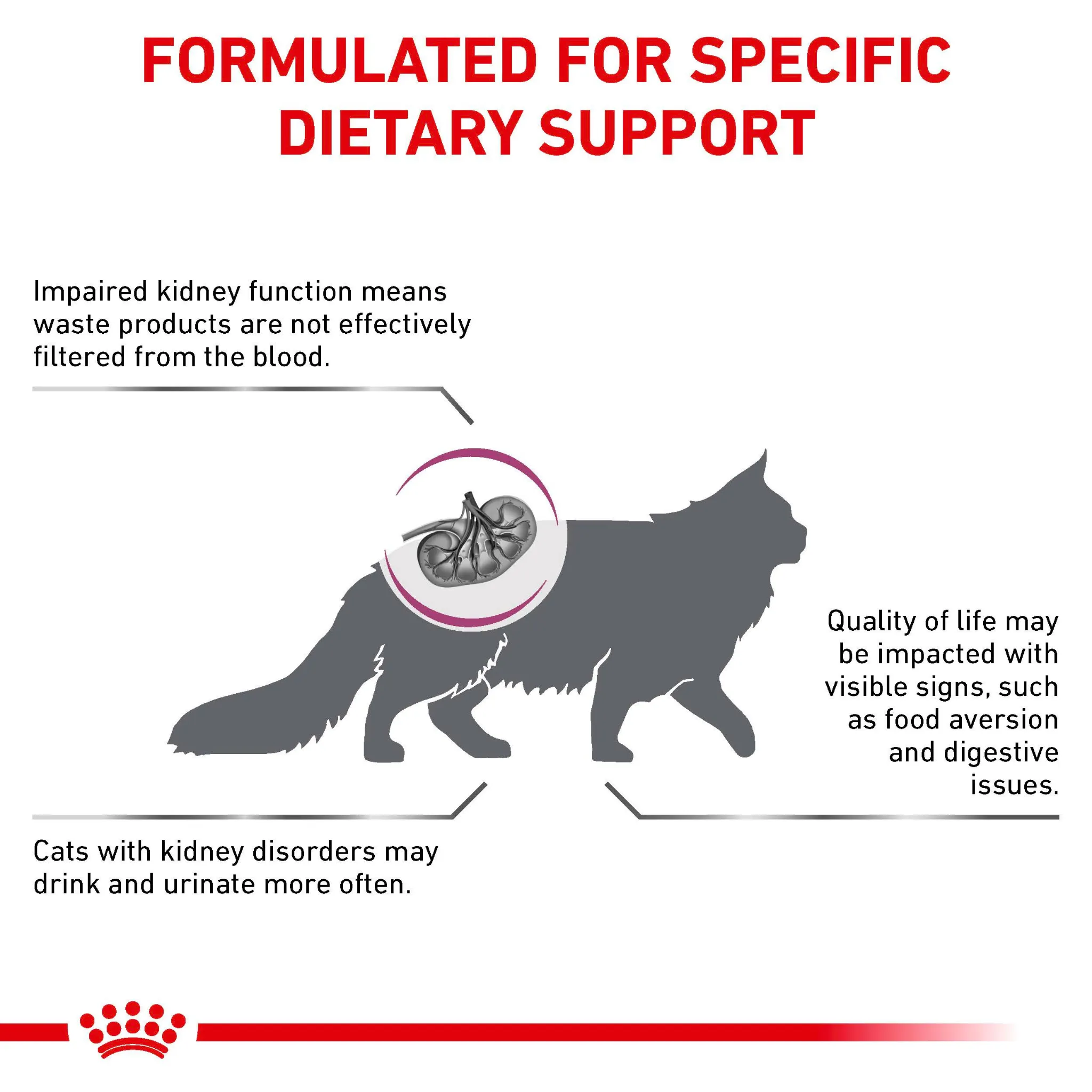 FORMULATED FOR SPECIFIC DIETARY SUPPORT

Impaired kidney function means waste products are not effectively filtered from the blood.

Quality of life may be impacted with visible signs, such as food aversion and digestive issues.

Cats with kidney disorders may drink and urinate more often.